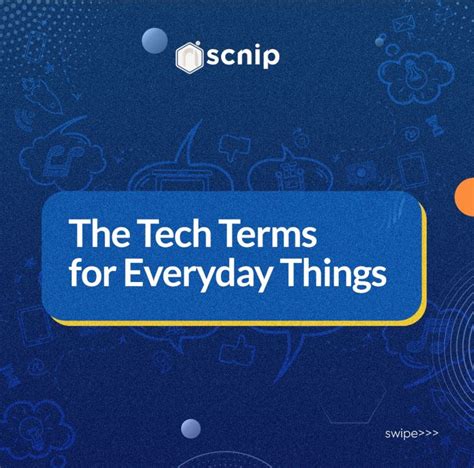 scnip

The Tech Terms for Everyday Things

swipe>>>